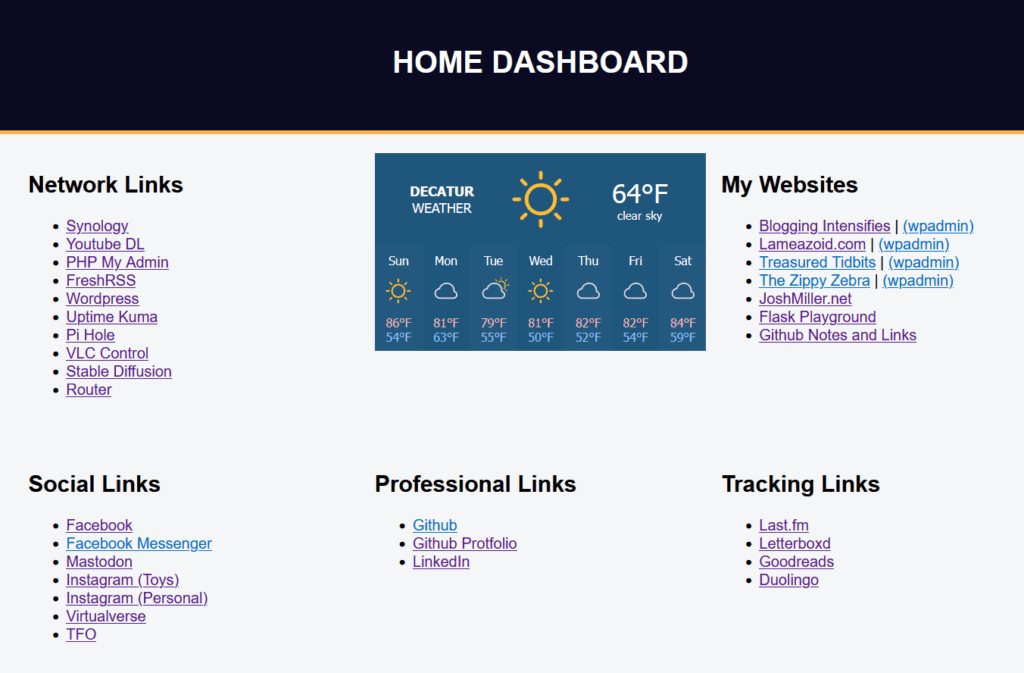 HOME DASHBOARD

Network Links

- Synology
- Youtube DL
- PHP My Admin
- FreshRSS
- Wordpress
- Uptime Kuma
- Pi Hole
- VLC Control
- Stable Diffusion
- Router

DECATUR
WEATHER

64°F
clear sky

| Sun | Mon | Tue | Wed | Thu | Fri | Sat |
|---|---|---|---|---|---|---|
| 86°F | 81°F | 79°F | 81°F | 82°F | 82°F | 84°F |
| 54°F | 63°F | 55°F | 50°F | 52°F | 54°F | 59°F |

My Websites

- Blogging Intensifies | (wpadmin)
- Lameazoid.com | (wpadmin)
- Treasured Tidbits | (wpadmin)
- The Zippy Zebra | (wpadmin)
- JoshMiller.net
- Flask Playground
- Github Notes and Links

Social Links

- Facebook
- Facebook Messenger
- Mastodon
- Instagram (Toys)
- Instagram (Personal)
- Virtualverse
- TFO

Professional Links

- Github
- Github Protfolio
- LinkedIn

Tracking Links

- Last.fm
- Letterboxd
- Goodreads
- Duolingo